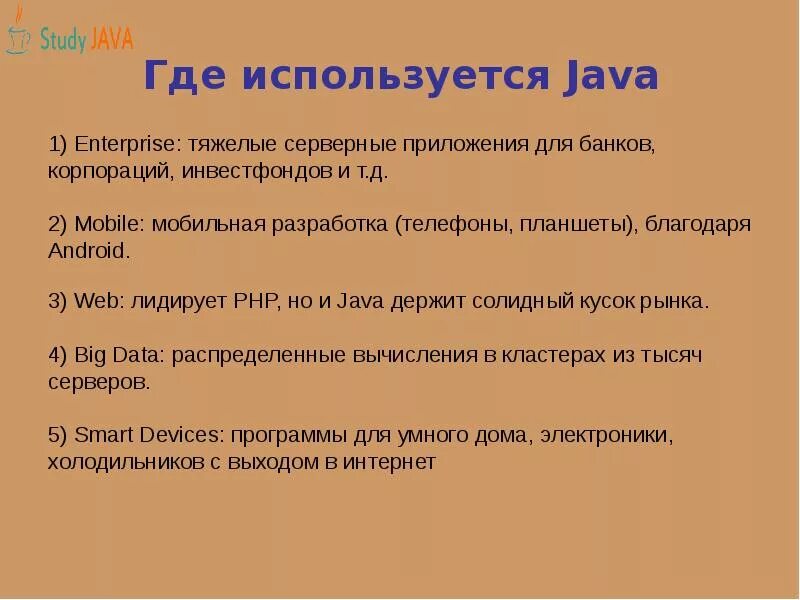 Study JAVA

Где используется Java

1) Enterprise: тяжелые серверные приложения для банков, корпораций, инвестфондов и т.д.

2) Mobile: мобильная разработка (телефоны, планшеты), благодаря Android.

3) Web: лидирует PHP, но и Java держит солидный кусок рынка.

4) Big Data: распределенные вычисления в кластерах из тысяч серверов.

5) Smart Devices: программы для умного дома, электроники, холодильников с выходом в интернет